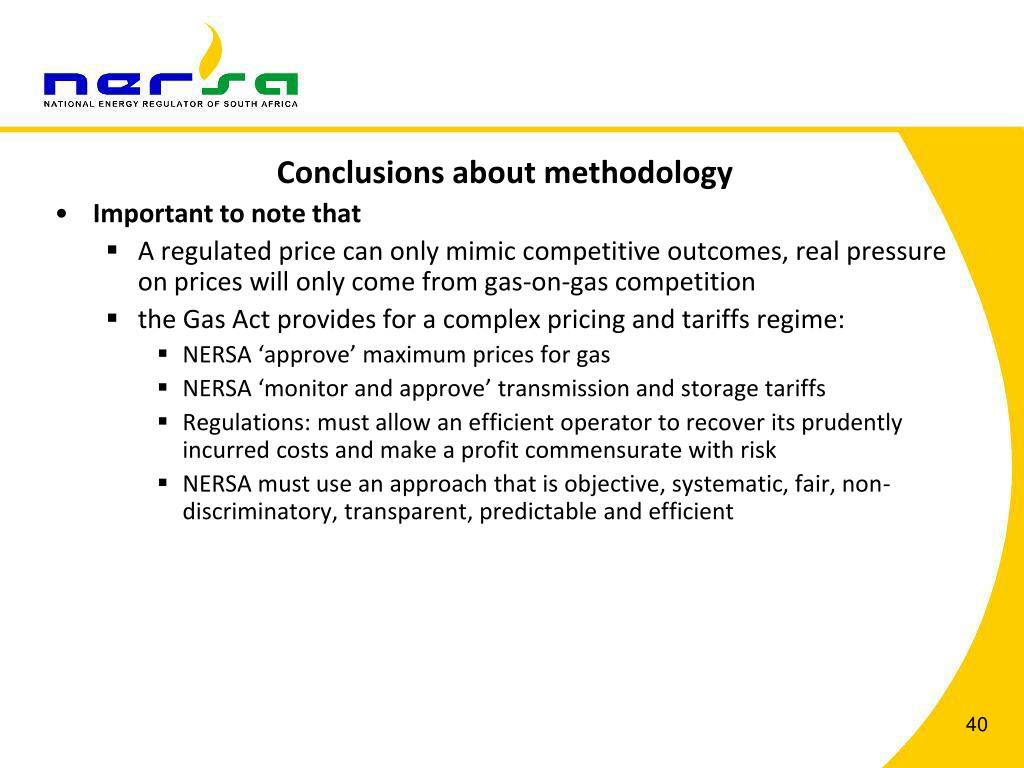 nersa
NATIONAL ENERGY REGULATOR OF SOUTH AFRICA

Conclusions about methodology

• Important to note that
  ▪ A regulated price can only mimic competitive outcomes, real pressure on prices will only come from gas-on-gas competition
  ▪ the Gas Act provides for a complex pricing and tariffs regime:
    ▪ NERSA ‘approve’ maximum prices for gas
    ▪ NERSA ‘monitor and approve’ transmission and storage tariffs
    ▪ Regulations: must allow an efficient operator to recover its prudently incurred costs and make a profit commensurate with risk
    ▪ NERSA must use an approach that is objective, systematic, fair, non-discriminatory, transparent, predictable and efficient

40